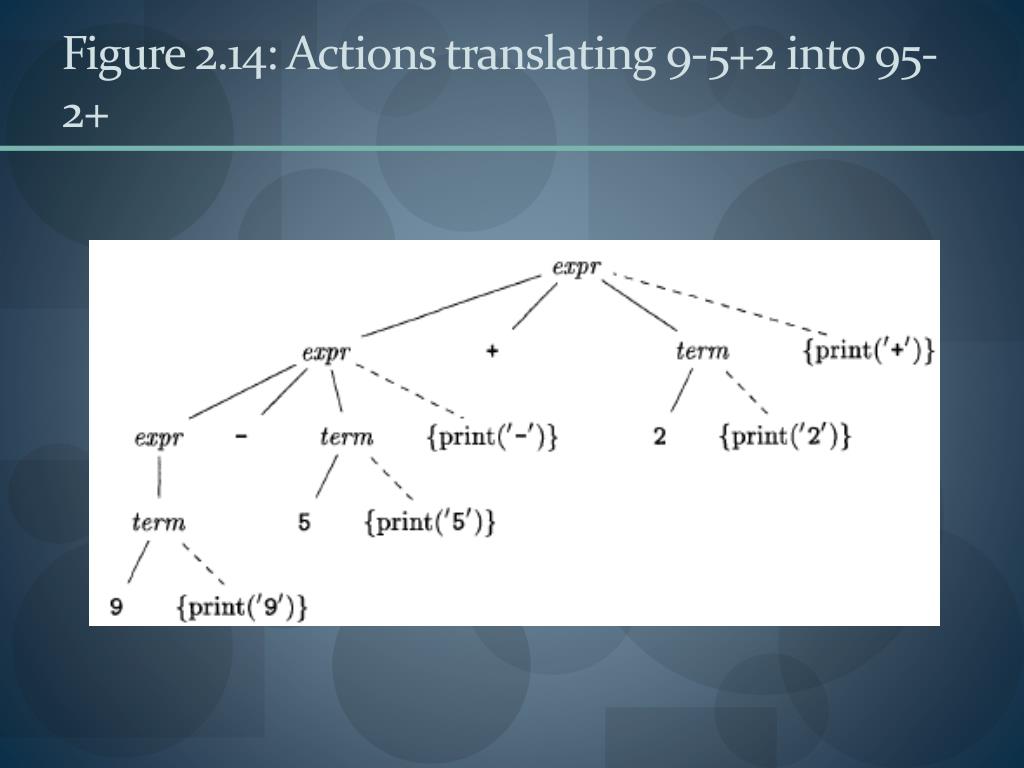 Figure 2.14: Actions translating 9-5+2 into 95-2+

expr

expr

+

term

{print('+')}

expr

-

term

{print('-')}

2

{print('2')}

term

5

{print('5')}

9

{print('9')}